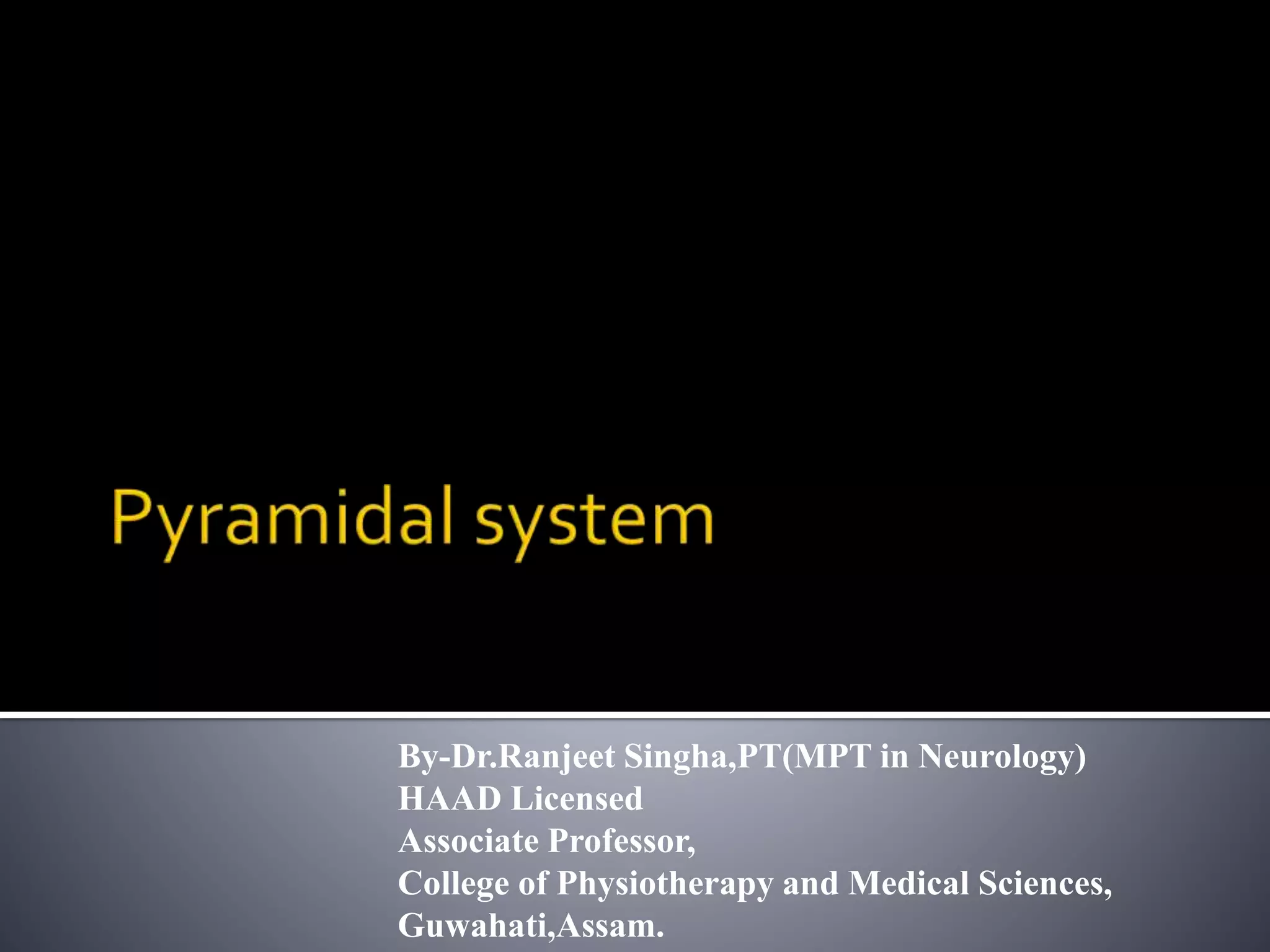 Pyramidal system

By-Dr.Ranjeet Singha,PT(MPT in Neurology)
HAAD Licensed
Associate Professor,
College of Physiotherapy and Medical Sciences,
Guwahati,Assam.